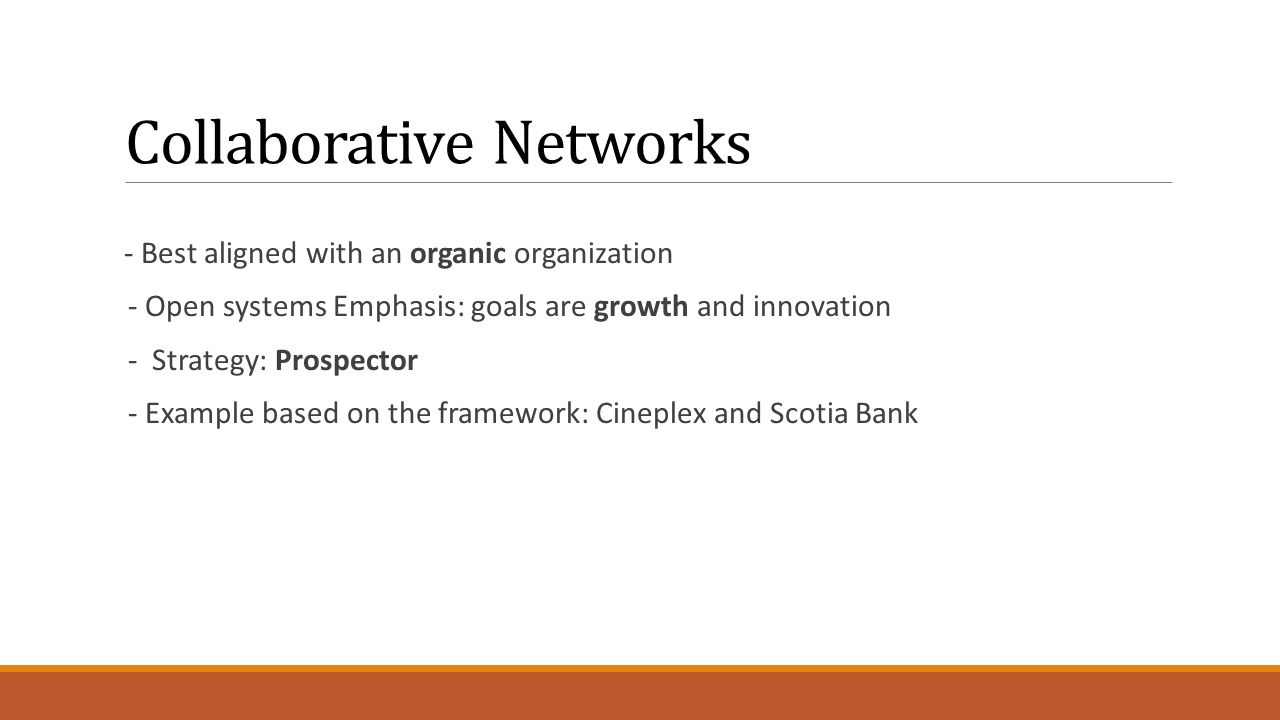 Collaborative Networks

- Best aligned with an organic organization

- Open systems Emphasis: goals are growth and innovation

- Strategy: Prospector

- Example based on the framework: Cineplex and Scotia Bank